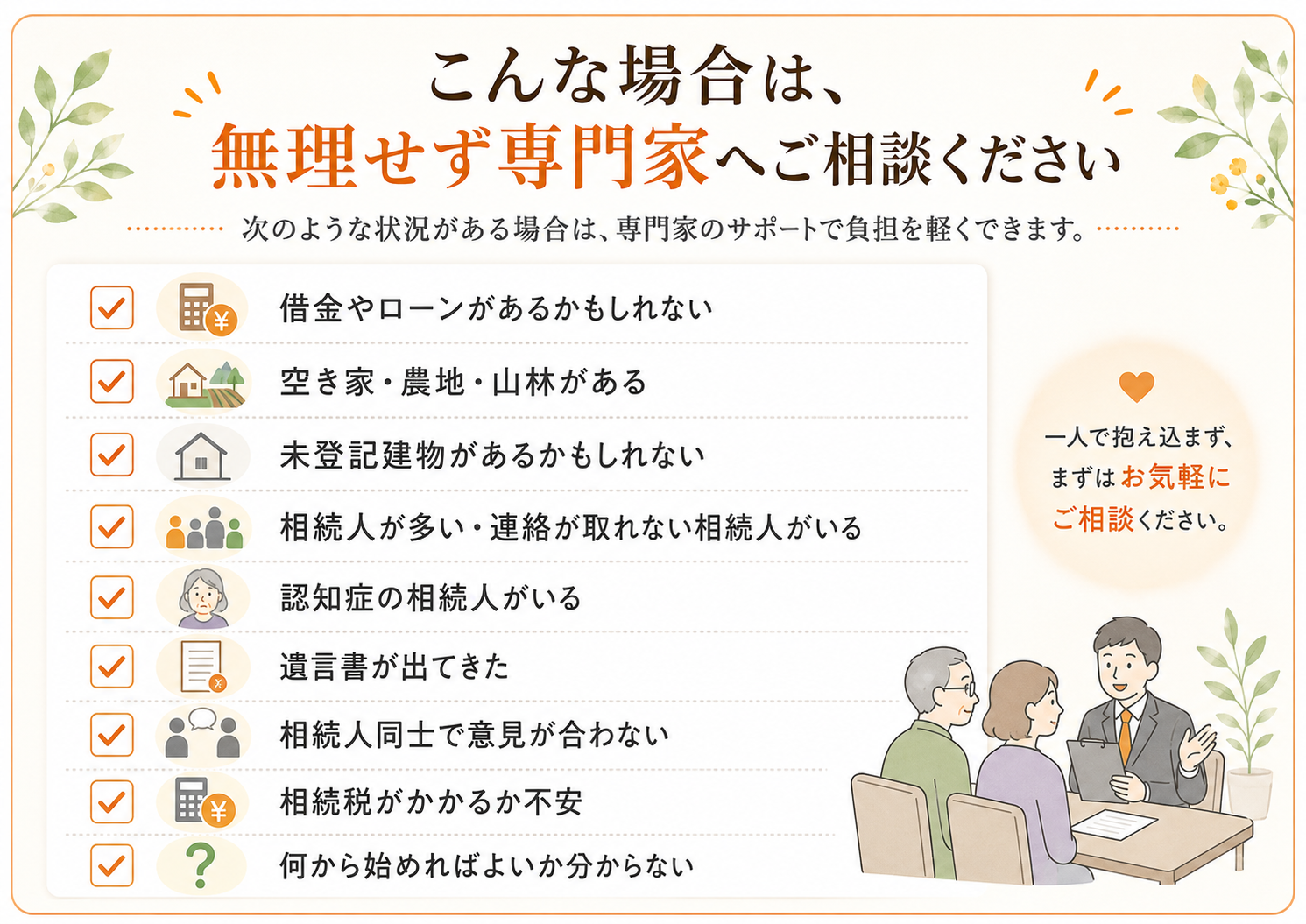 こんな場合は、
無理せず専門家へご相談ください

次のような状況がある場合は、専門家のサポートで負担を軽くできます。

借金やローンがあるかもしれない
空き家・農地・山林がある
未登記建物があるかもしれない
相続人が多い・連絡が取れない相続人がいる
認知症の相続人がいる
遺言書が出てきた
相続人同士で意見が合わない
相続税がかかるか不安
何から始めればよいか分からない

一人で抱え込まず、まずはお気軽にご相談ください。